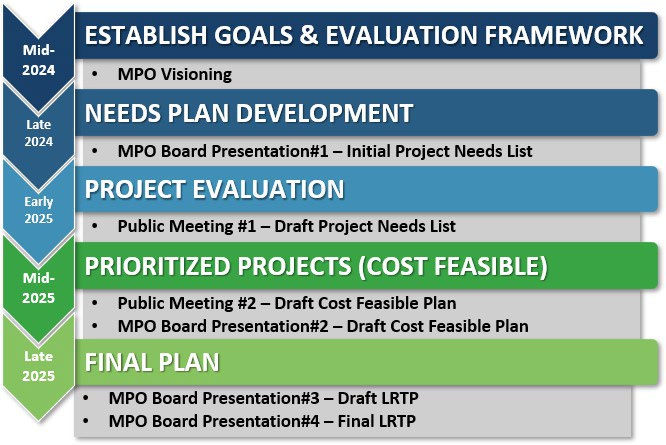 Mid-2024

ESTABLISH GOALS & EVALUATION FRAMEWORK

• MPO Visioning

Late 2024

NEEDS PLAN DEVELOPMENT

• MPO Board Presentation#1 – Initial Project Needs List

Early 2025

PROJECT EVALUATION

• Public Meeting #1 – Draft Project Needs List

Mid-2025

PRIORITIZED PROJECTS (COST FEASIBLE)

• Public Meeting #2 – Draft Cost Feasible Plan
• MPO Board Presentation#2 – Draft Cost Feasible Plan

Late 2025

FINAL PLAN

• MPO Board Presentation#3 – Draft LRTP
• MPO Board Presentation#4 – Final LRTP